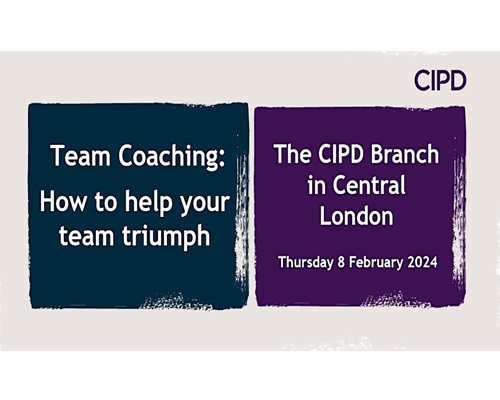 CIPD

Team Coaching:
How to help your team triumph

The CIPD Branch in Central London

Thursday 8 February 2024